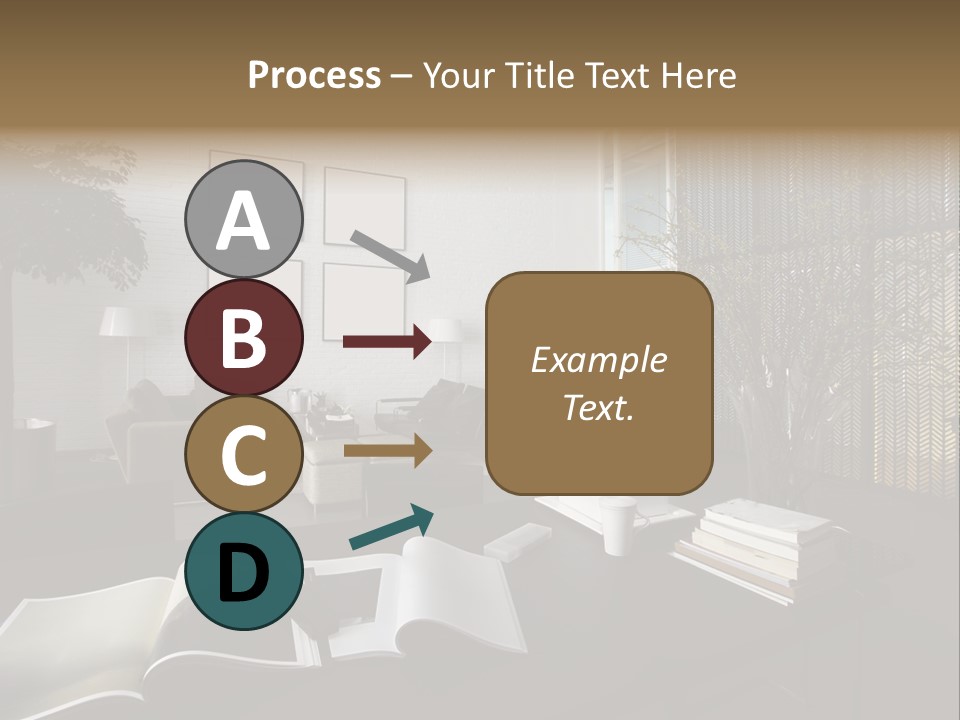 Process – Your Title Text Here

A

B

C

D

Example Text.